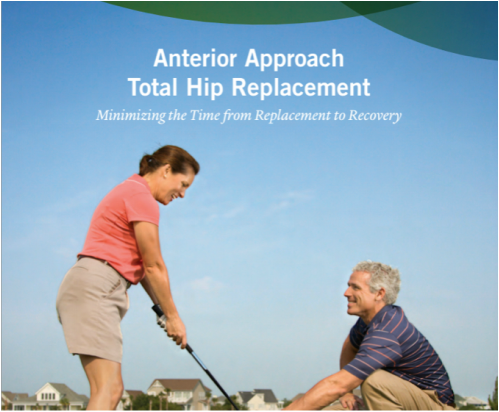 Anterior Approach
Total Hip Replacement

Minimizing the Time from Replacement to Recovery